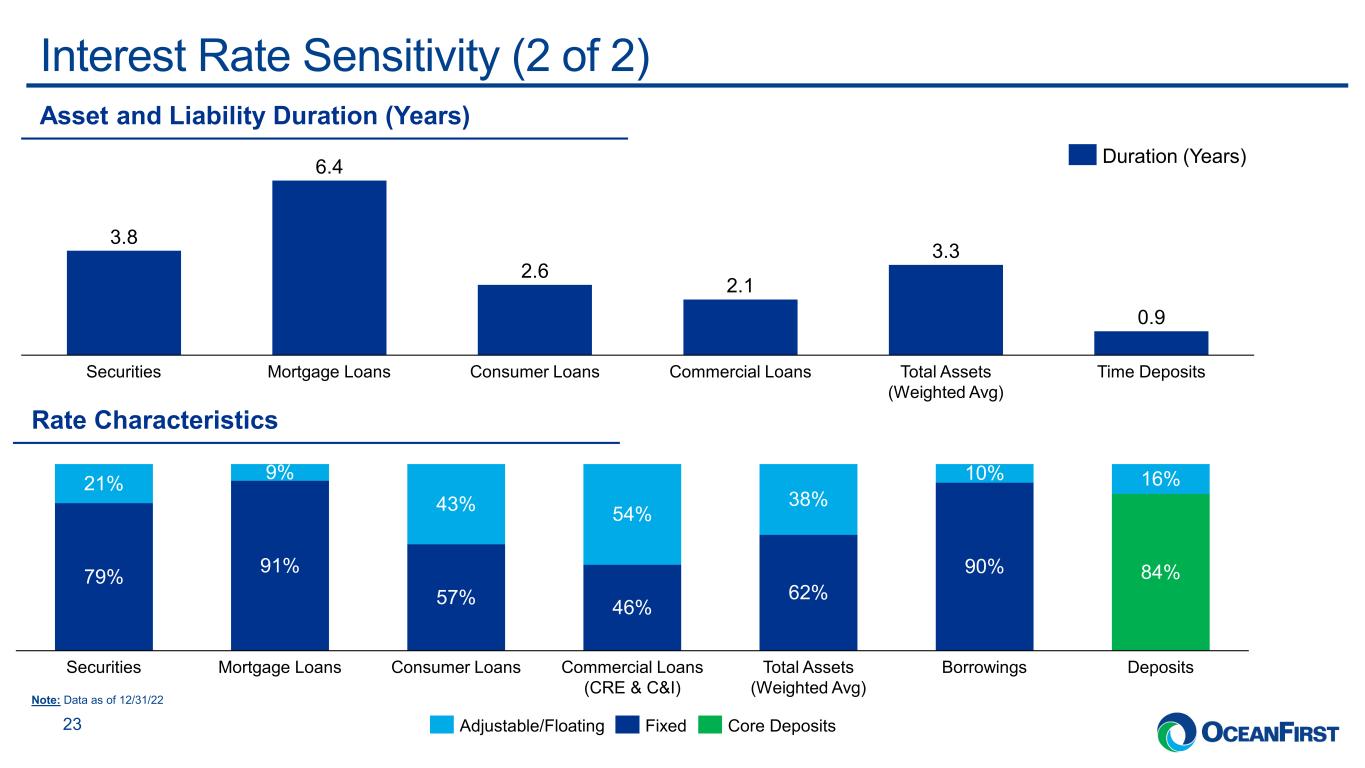 Interest Rate Sensitivity (2 of 2)

Asset and Liability Duration (Years)

Duration (Years)

3.8
6.4
2.6
2.1
3.3
0.9

Securities
Mortgage Loans
Consumer Loans
Commercial Loans
Total Assets (Weighted Avg)
Time Deposits

Rate Characteristics

21%
79%
9%
91%
43%
57%
54%
46%
38%
62%
10%
90%
16%
84%

Securities
Mortgage Loans
Consumer Loans
Commercial Loans (CRE & C&I)
Total Assets (Weighted Avg)
Borrowings
Deposits

Note: Data as of 12/31/22

23

Adjustable/Floating Fixed Core Deposits

OCEANFIRST